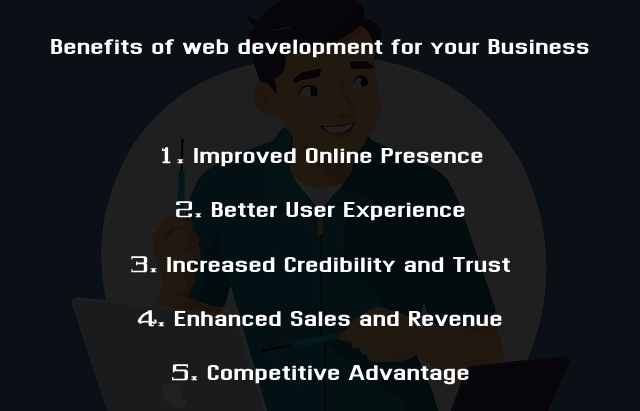 Benefits of web development for your Business

1. Improved Online Presence

2. Better User Experience

3. Increased Credibility and Trust

4. Enhanced Sales and Revenue

5. Competitive Advantage